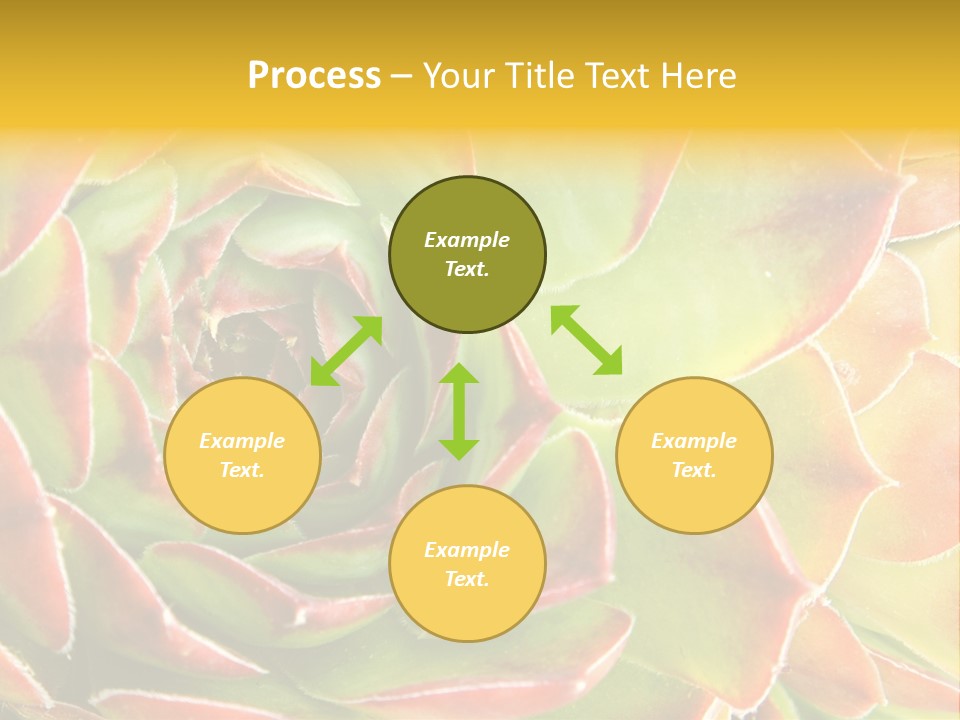 Process – Your Title Text Here

Example Text.

Example Text.

Example Text.

Example Text.